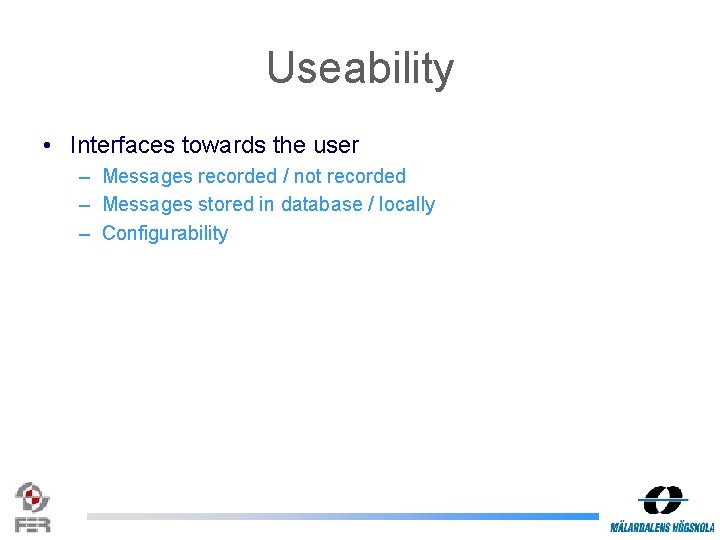 Useability

• Interfaces towards the user
  – Messages recorded / not recorded
  – Messages stored in database / locally
  – Configurability

FER

MÄLARDALENS HÖGSKOLA